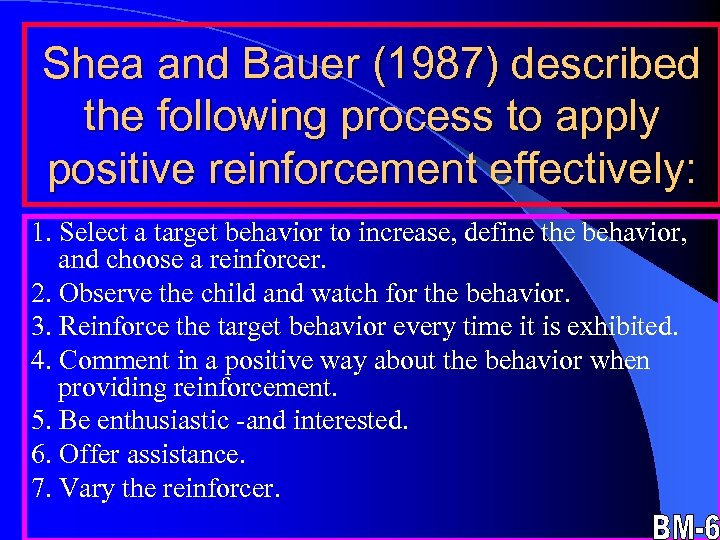 Shea and Bauer (1987) described the following process to apply positive reinforcement effectively:

1. Select a target behavior to increase, define the behavior, and choose a reinforcer.
2. Observe the child and watch for the behavior.
3. Reinforce the target behavior every time it is exhibited.
4. Comment in a positive way about the behavior when providing reinforcement.
5. Be enthusiastic -and interested.
6. Offer assistance.
7. Vary the reinforcer.

BM-6